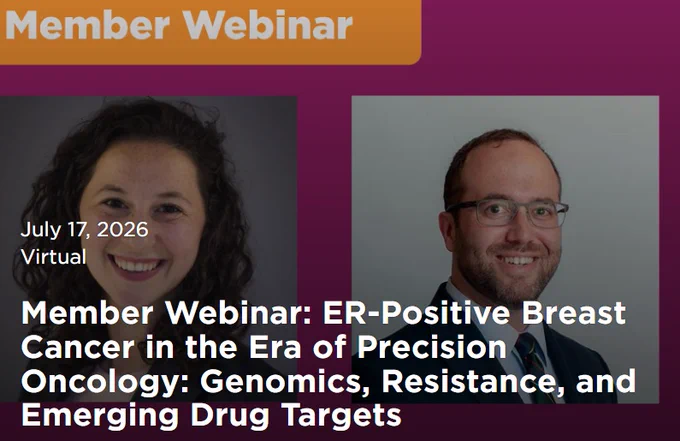 Member Webinar

July 17, 2026
Virtual

Member Webinar: ER-Positive Breast Cancer in the Era of Precision Oncology: Genomics, Resistance, and Emerging Drug Targets